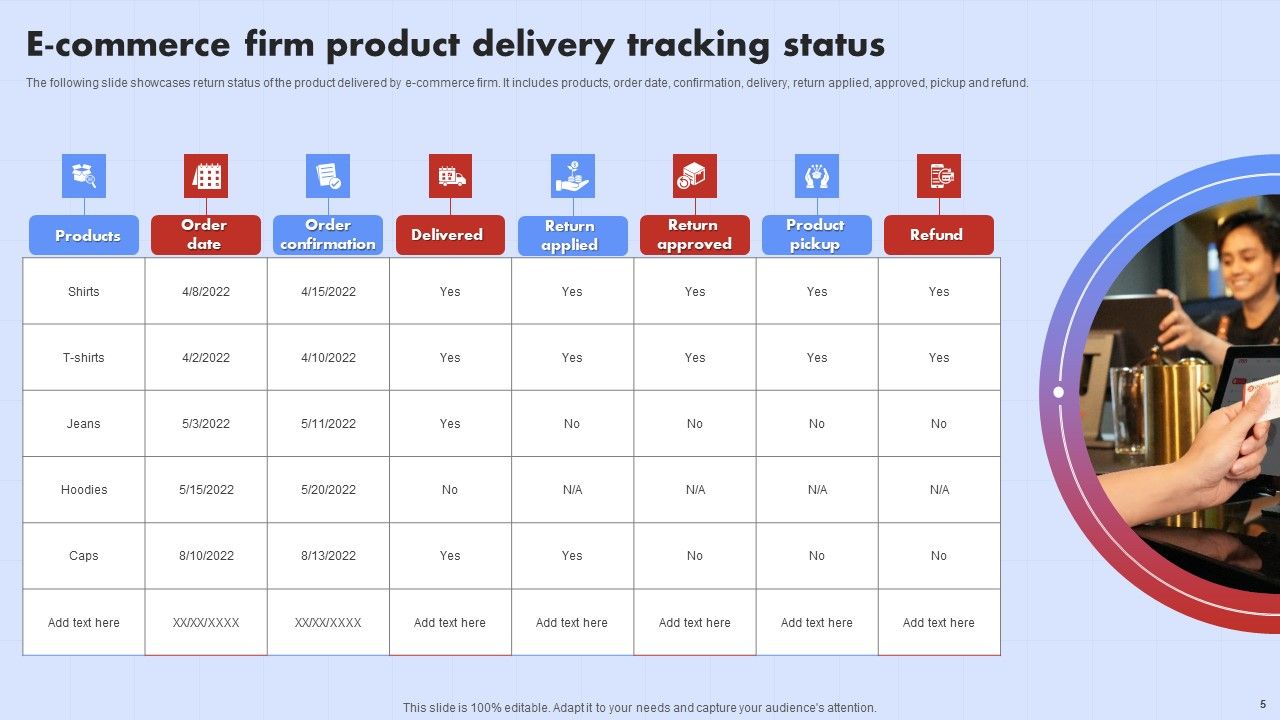 E-commerce firm product delivery tracking status

The following slide showcases return status of the product delivered by e-commerce firm. It includes products, order date, confirmation, delivery, return applied, approved, pickup and refund.

| Products | Order date | Order confirmation | Delivered | Return applied | Return approved | Product pickup | Refund |
|---|---|---|---|---|---|---|---|
| Shirts | 4/8/2022 | 4/15/2022 | Yes | Yes | Yes | Yes | Yes |
| T-shirts | 4/2/2022 | 4/10/2022 | Yes | Yes | Yes | Yes | Yes |
| Jeans | 5/3/2022 | 5/11/2022 | Yes | No | No | No | No |
| Hoodies | 5/15/2022 | 5/20/2022 | No | N/A | N/A | N/A | N/A |
| Caps | 8/10/2022 | 8/13/2022 | Yes | Yes | No | No | No |
| Add text here | XX/XX/XXXX | XX/XX/XXXX | Add text here | Add text here | Add text here | Add text here | Add text here |

This slide is 100% editable. Adapt it to your needs and capture your audience's attention.

5